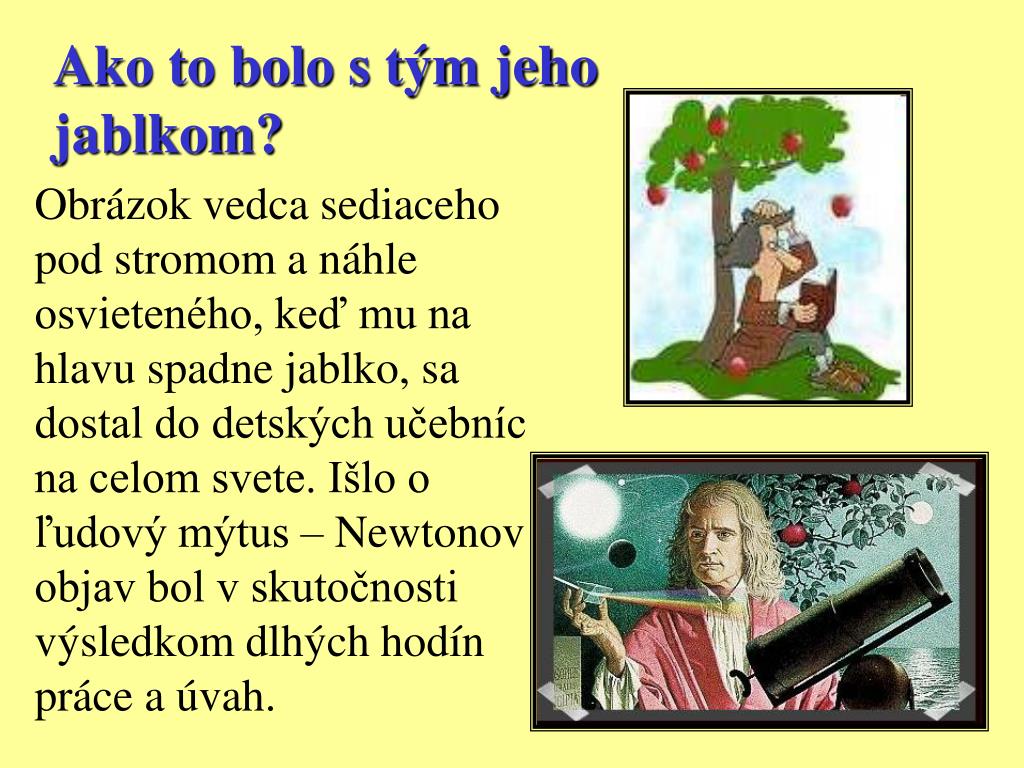 Ako to bolo s tým jeho jablkom?

Obrázok vedca sediaceho pod stromom a náhle osvieteného, keď mu na hlavu spadne jablko, sa dostal do detských učebníc na celom svete. Išlo o ľudový mýtus – Newtonov objav bol v skutočnosti výsledkom dlhých hodín práce a úvah.